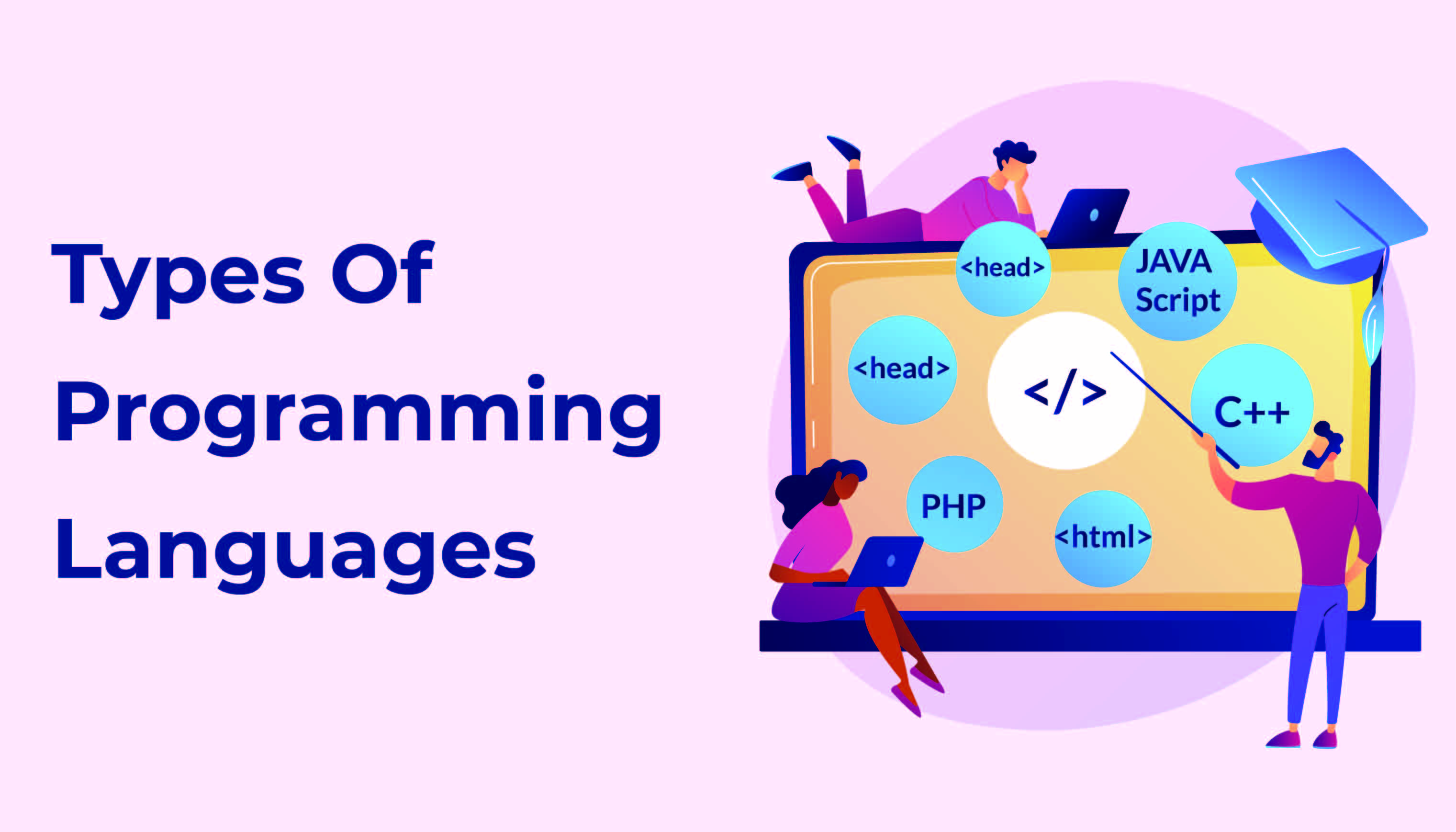 Types Of Programming Languages

<head>

JAVA Script

<head>

</>

C++

PHP

<html>